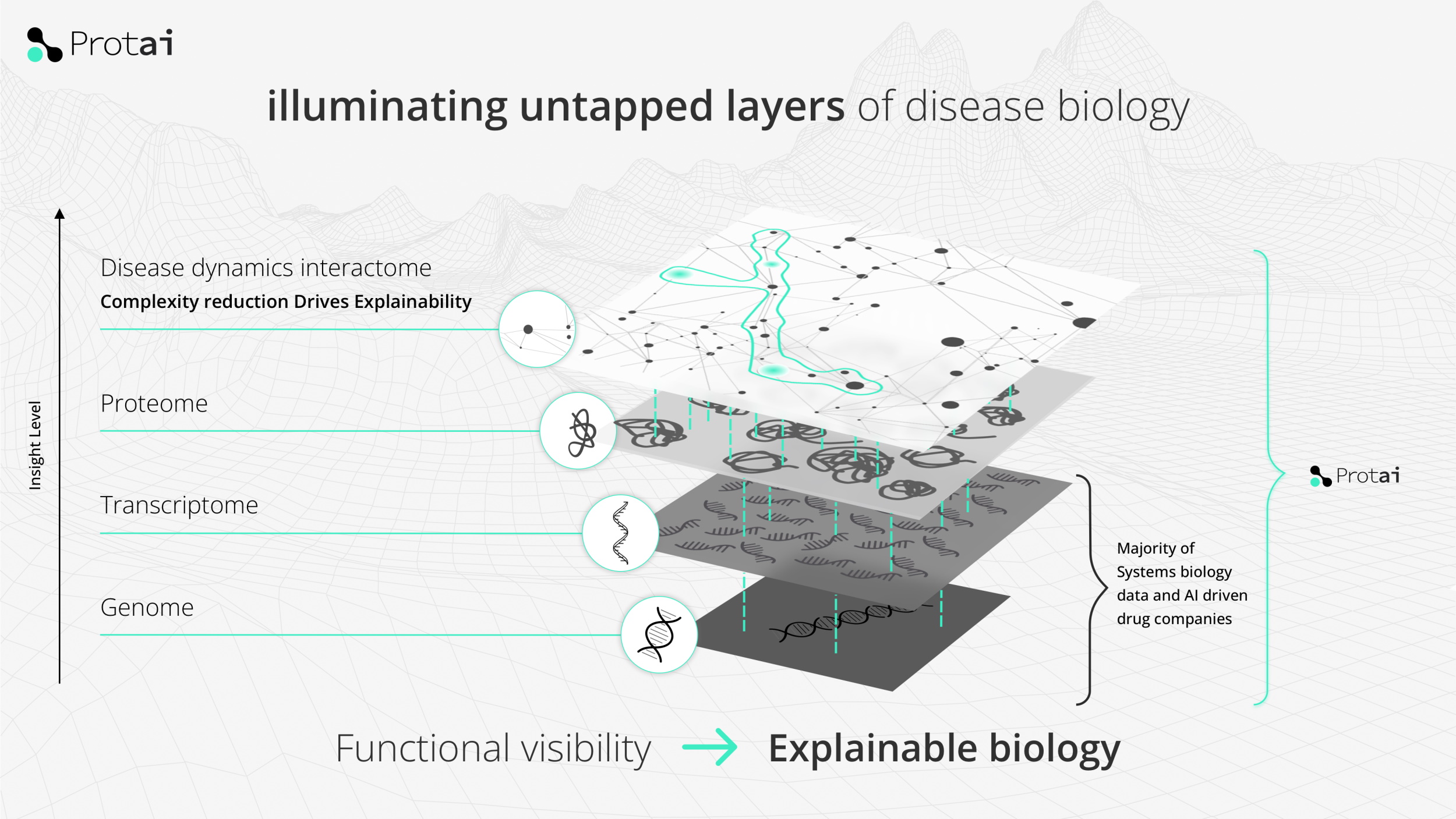 Protai

illuminating untapped layers of disease biology

Insight Level

Disease dynamics interactome
Complexity reduction Drives Explainability

Proteome

Transcriptome

Genome

Majority of Systems biology data and AI driven drug companies

Protai

Functional visibility → Explainable biology